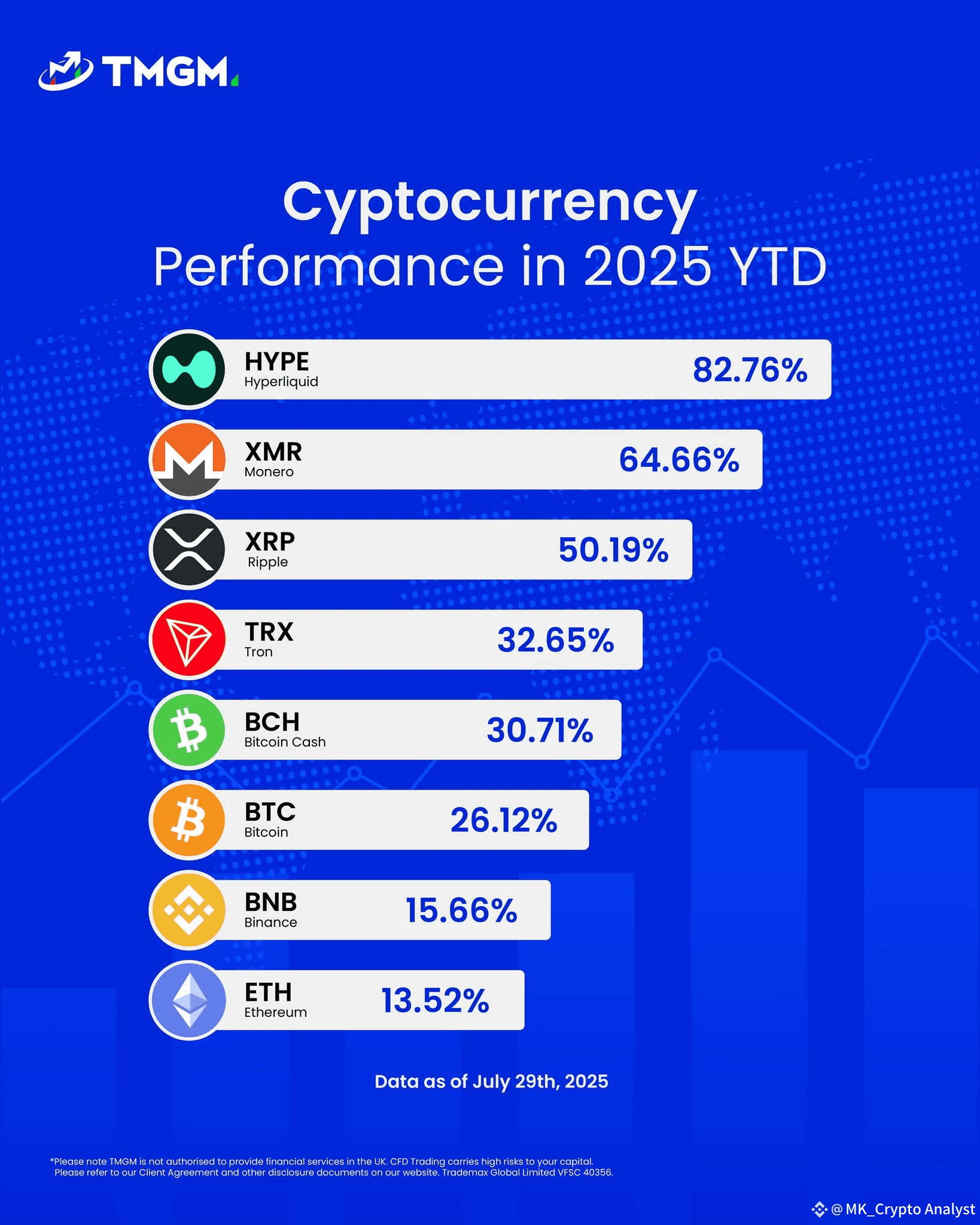 TMGM

Cyptocurrency
Performance in 2025 YTD

HYPE
Hyperliquid
82.76%

XMR
Monero
64.66%

XRP
Ripple
50.19%

TRX
Tron
32.65%

BCH
Bitcoin Cash
30.71%

BTC
Bitcoin
26.12%

BNB
Binance
15.66%

ETH
Ethereum
13.52%

Data as of July 29th, 2025

*Please note TMGM is not authorised to provide financial services in the UK. CFD Trading carries high risks to your capital. Please refer to our Client Agreement and other disclosure documents on our website. Trademax Global Limited VFSC 40356.

@MK_Crypto Analyst